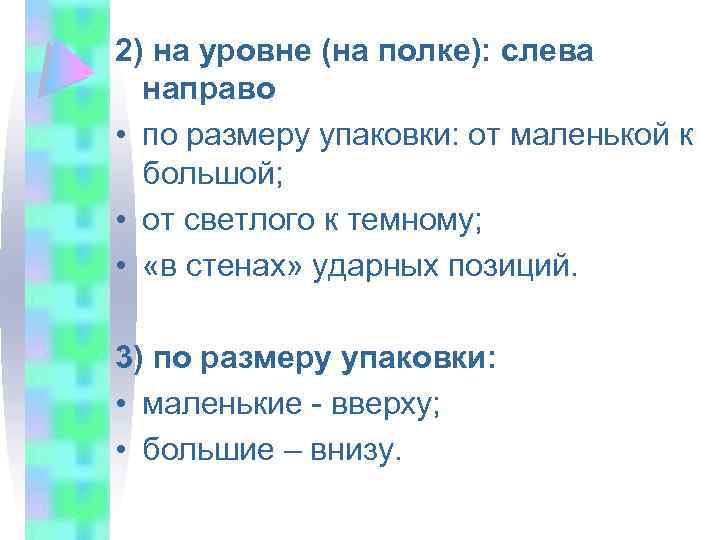 2) на уровне (на полке): слева направо

• по размеру упаковки: от маленькой к большой;
• от светлого к темному;
• «в стенах» ударных позиций.

3) по размеру упаковки:

• маленькие - вверху;
• большие – внизу.